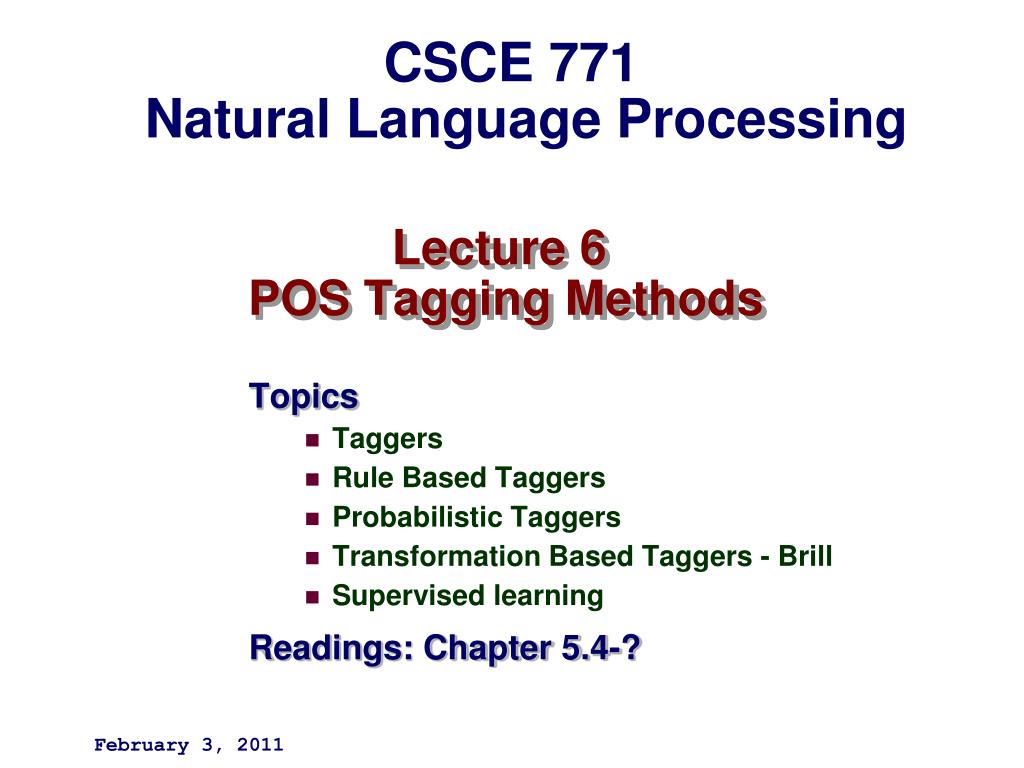 CSCE 771
Natural Language Processing

Lecture 6
POS Tagging Methods

Topics

- Taggers
- Rule Based Taggers
- Probabilistic Taggers
- Transformation Based Taggers - Brill
- Supervised learning

Readings: Chapter 5.4-?

February 3, 2011